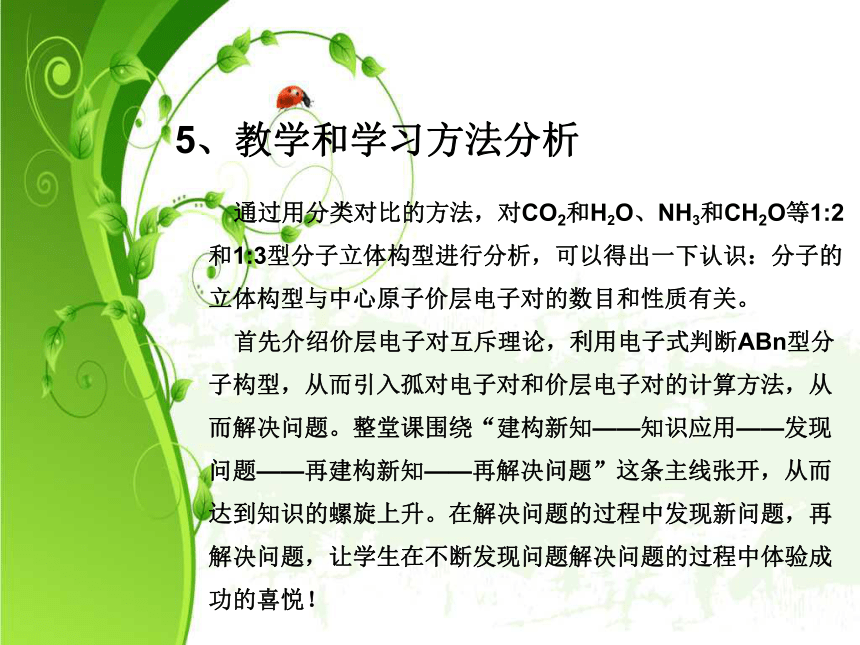 5、教学和学习方法分析

通过用分类对比的方法，对$CO_2$和$H_2O$、$NH_3$和$CH_2O$等1:2和1:3型分子立体构型进行分析，可以得出一下认识：分子的立体构型与中心原子价层电子对的数目和性质有关。

首先介绍价层电子对互斥理论，利用电子式判断ABn型分子构型，从而引入孤对电子对和价层电子对的计算方法，从而解决问题。整堂课围绕“建构新知——知识应用——发现问题——再建构新知——再解决问题”这条主线张开，从而达到知识的螺旋上升。在解决问题的过程中发现新问题，再解决问题，让学生在不断发现问题解决问题的过程中体验成功的喜悦！